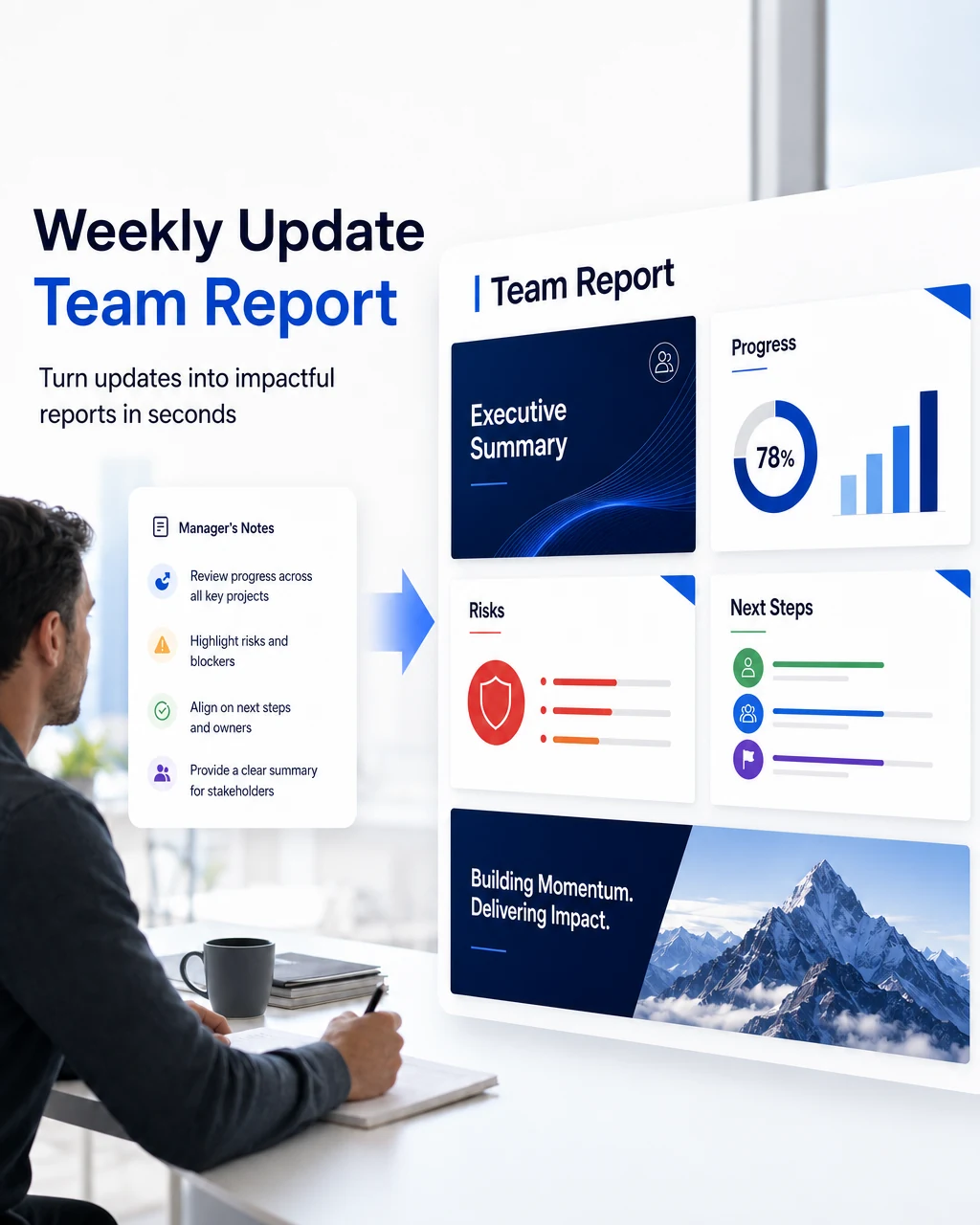 Weekly Update
Team Report

Turn updates into impactful reports in seconds

Manager's Notes

Review progress across all key projects

Highlight risks and blockers

Align on next steps and owners

Provide a clear summary for stakeholders

Team Report

Executive Summary

Progress

78%

Risks

Next Steps

Building Momentum. Delivering Impact.